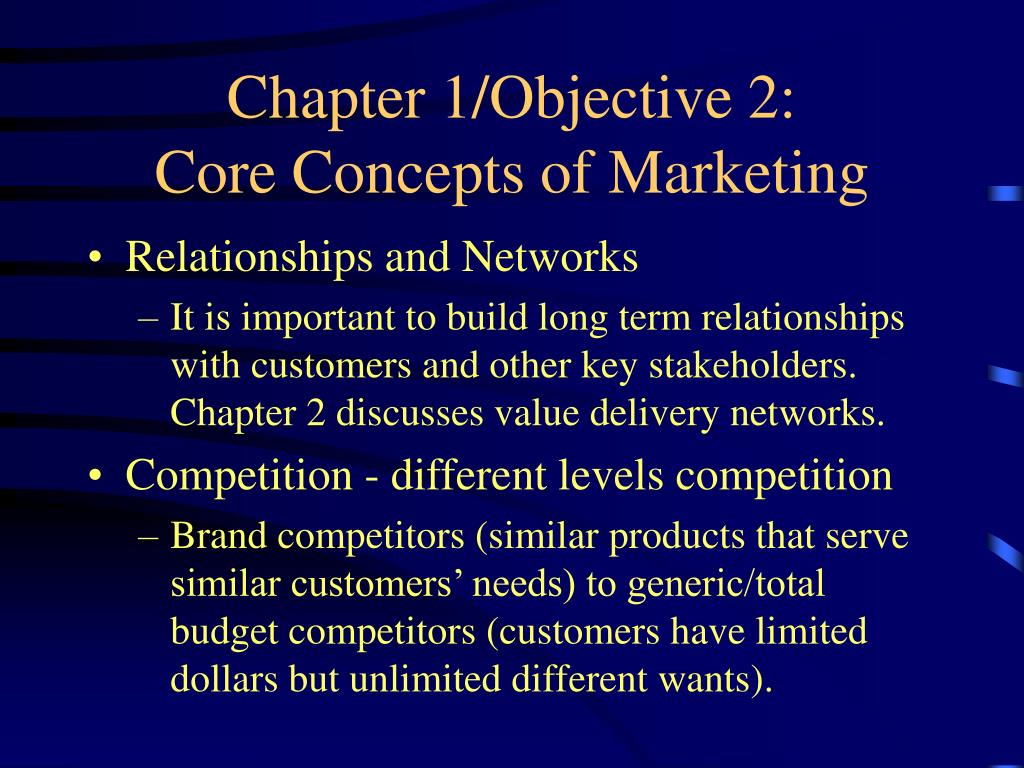 Chapter 1/Objective 2:
Core Concepts of Marketing

• Relationships and Networks
– It is important to build long term relationships with customers and other key stakeholders. Chapter 2 discusses value delivery networks.

• Competition - different levels competition
– Brand competitors (similar products that serve similar customers’ needs) to generic/total budget competitors (customers have limited dollars but unlimited different wants).